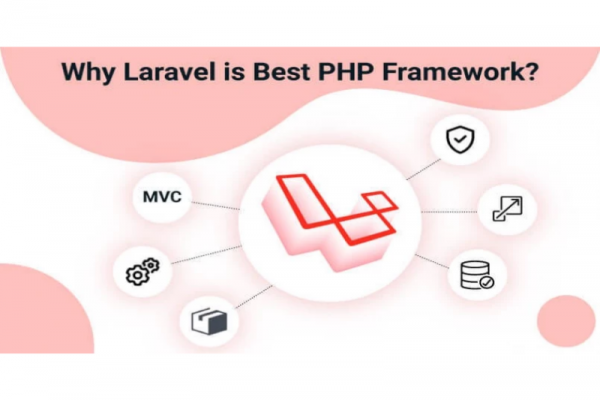 Why Laravel is Best PHP Framework?

MVC